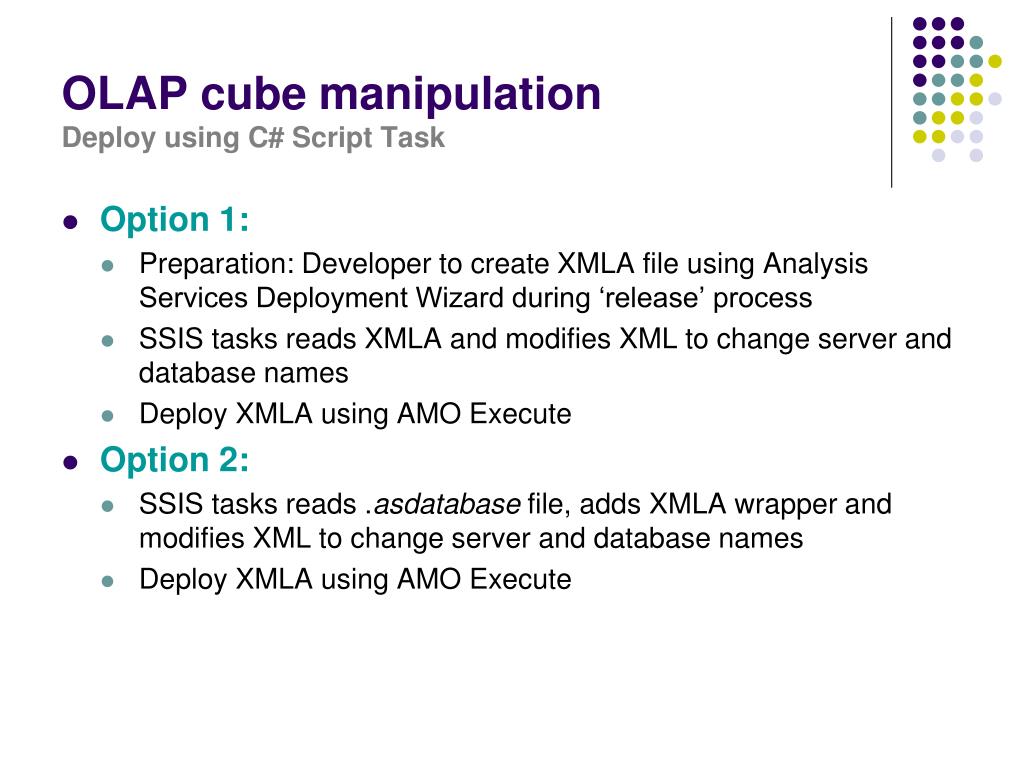 OLAP cube manipulation
Deploy using C# Script Task

- Option 1:
  - Preparation: Developer to create XMLA file using Analysis Services Deployment Wizard during ‘release’ process
  - SSIS tasks reads XMLA and modifies XML to change server and database names
  - Deploy XMLA using AMO Execute
- Option 2:
  - SSIS tasks reads .asdatabase file, adds XMLA wrapper and modifies XML to change server and database names
  - Deploy XMLA using AMO Execute